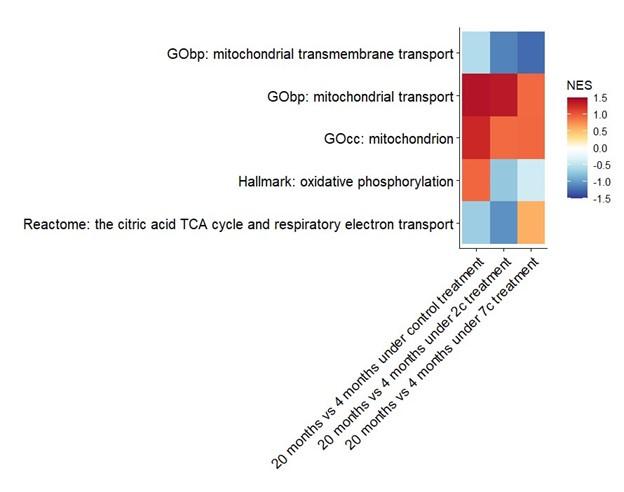 GObp: mitochondrial transmembrane transport
GObp: mitochondrial transport
GOcc: mitochondrion
Hallmark: oxidative phosphorylation
Reactome: the citric acid TCA cycle and respiratory electron transport

NES
1.5
1.0
0.5
0.0
-0.5
-1.0
-1.5

20 months vs 4 months under control treatment
20 months vs 4 months under 2c treatment
20 months vs 4 months under 7c treatment